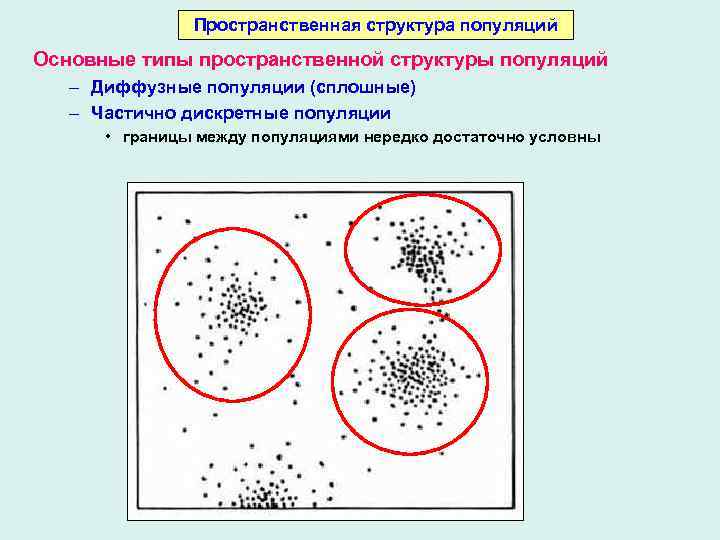 Пространственная структура популяций

Основные типы пространственной структуры популяций

– Диффузные популяции (сплошные)

– Частично дискретные популяции

• границы между популяциями нередко достаточно условны